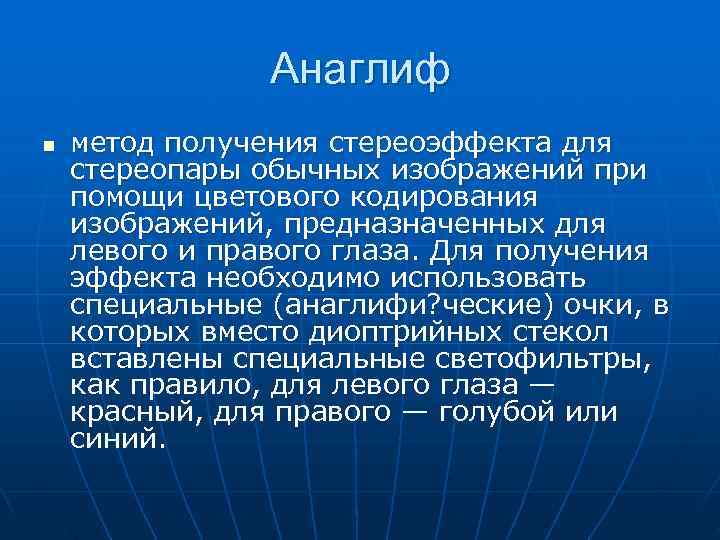 Анаглиф

▪ метод получения стереоэффекта для стереопары обычных изображений при помощи цветового кодирования изображений, предназначенных для левого и правого глаза. Для получения эффекта необходимо использовать специальные (анаглифи?ческие) очки, в которых вместо диоптрийных стекол вставлены специальные светофильтры, как правило, для левого глаза — красный, для правого — голубой или синий.